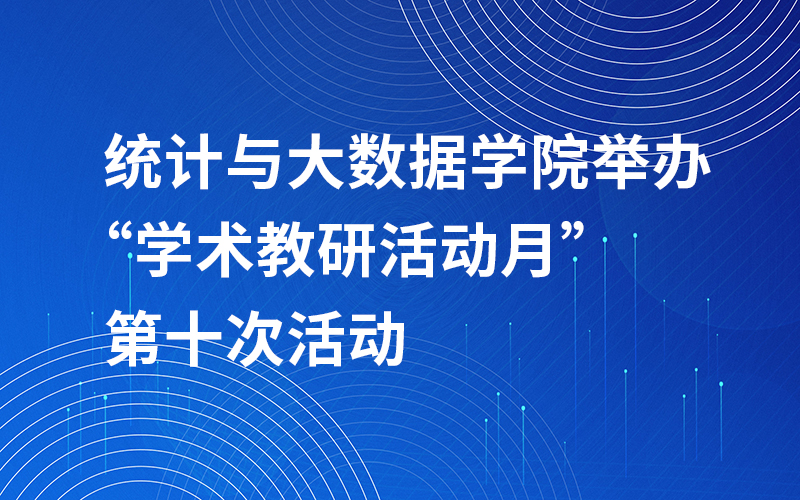 统计与大数据学院举办
“学术教研活动月”
第十次活动